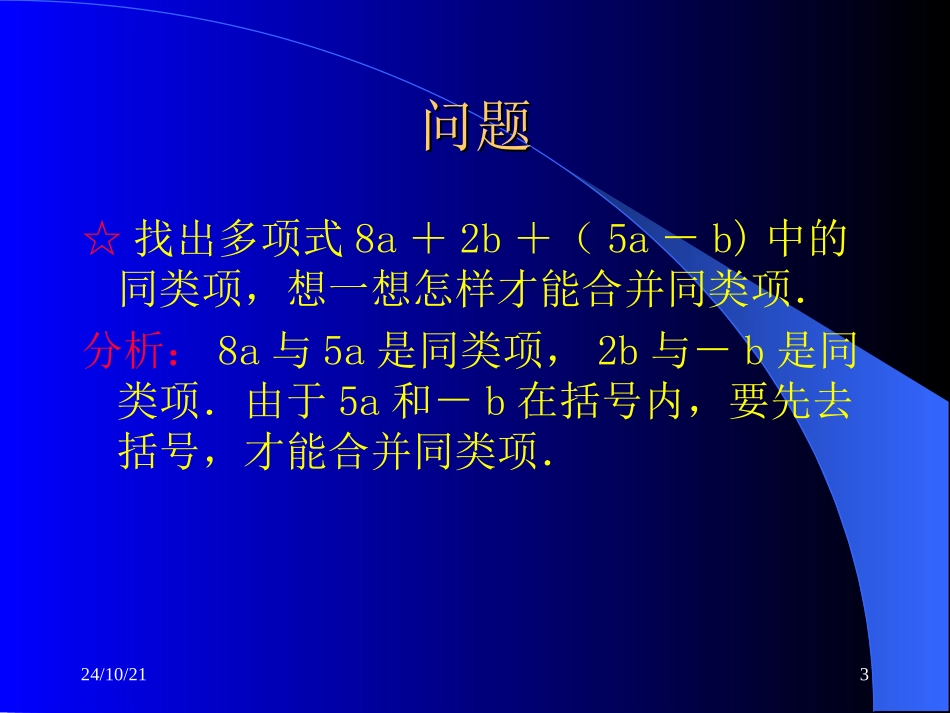 问题

☆ 找出多项式 $8a+2b+(5a-b)$ 中的同类项，想一想怎样才能合并同类项.

分析： $8a$ 与 $5a$ 是同类项， $2b$ 与 $-b$ 是同类项. 由于 $5a$ 和 $-b$ 在括号内，要先去括号，才能合并同类项.

24/10/21

3